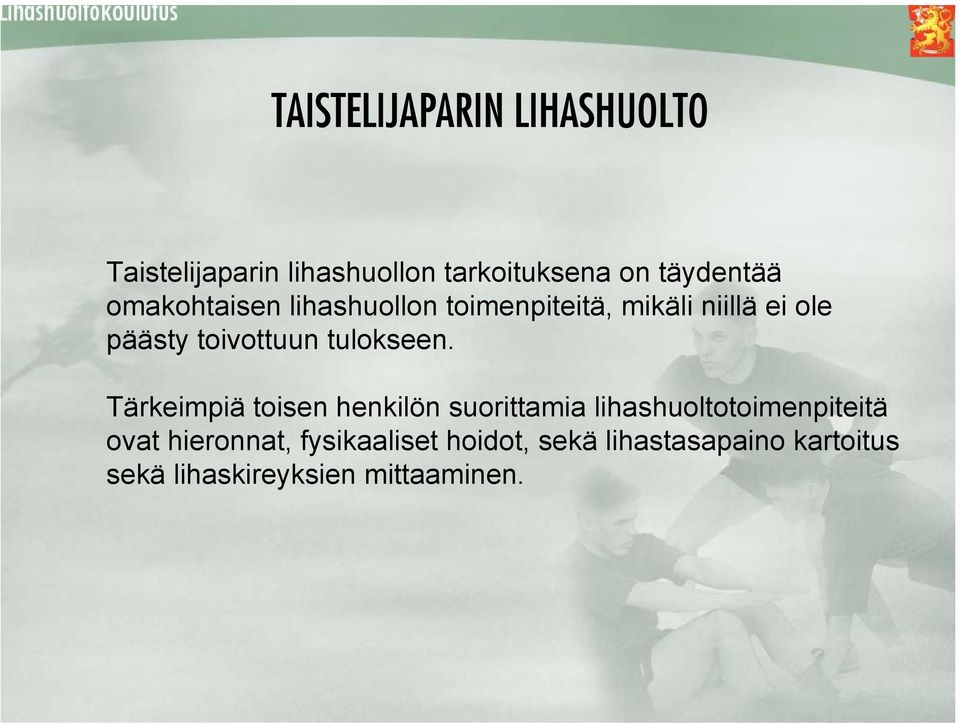 Lihashuoltokoulutus

TAISTELIJAPARIN LIHASHUOLTO

Taistelijaparin lihashuollon tarkoituksena on täydentää omakohtaisen lihashuollon toimenpiteitä, mikäli niillä ei ole päästy toivottuun tulokseen.

Tärkeimpiä toisen henkilön suorittamia lihashuoltotoimenpiteitä ovat hieronnat, fysikaaliset hoidot, sekä lihastasapaino kartoitus sekä lihaskireyksien mittaaminen.